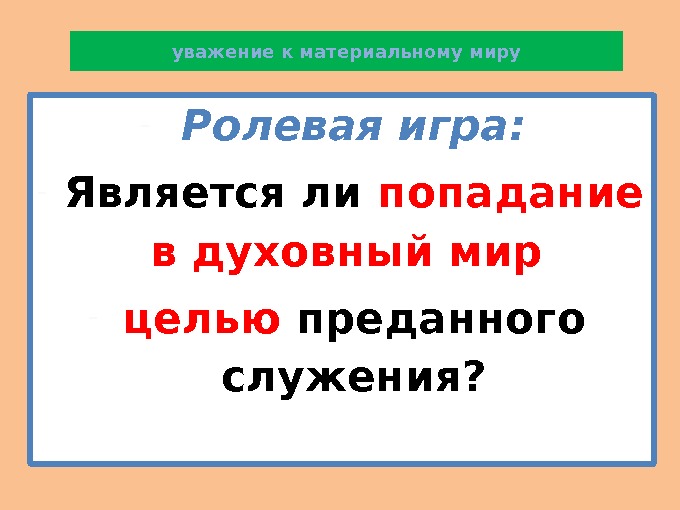 уважение к материальному миру

Ролевая игра:

Является ли попадание в духовный мир целью преданного служения?